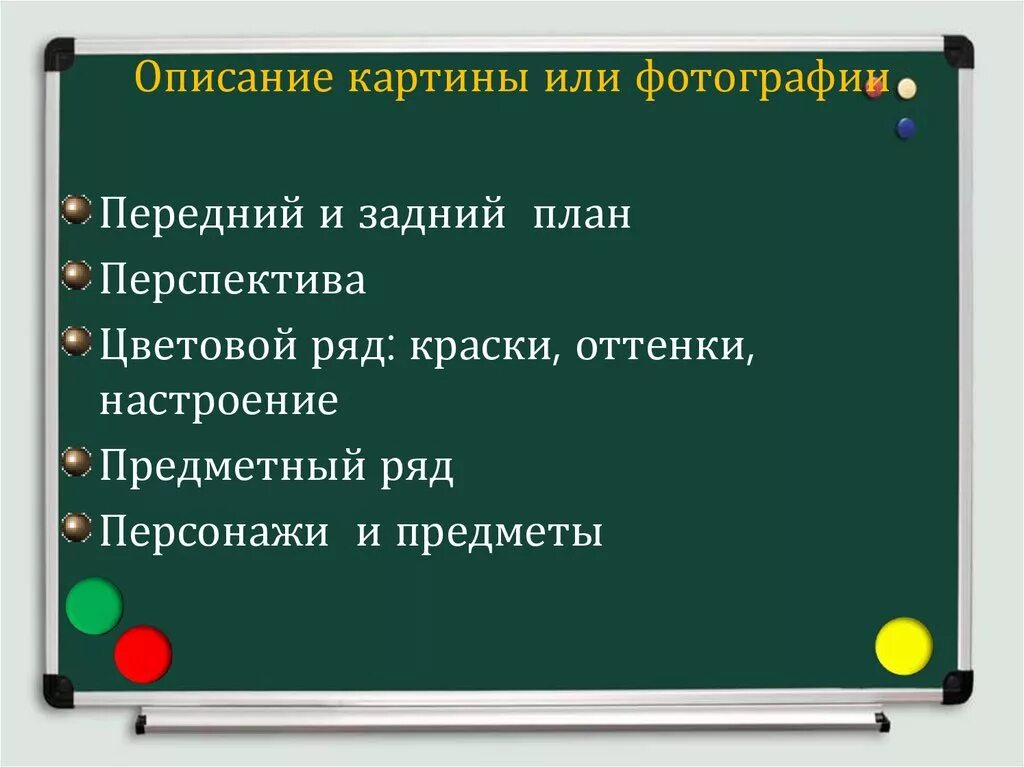 Описание картины или фотографии

Передний и задний план

Перспектива

Цветовой ряд: краски, оттенки, настроение

Предметный ряд

Персонажи и предметы